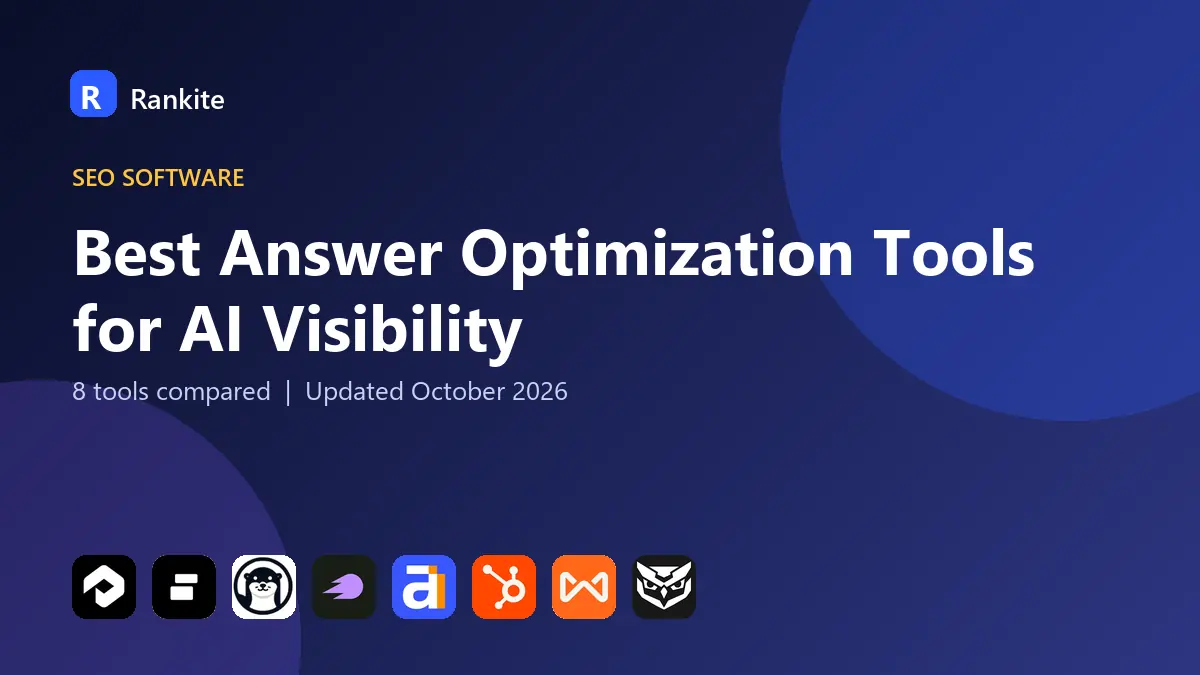 R Rankite

SEO SOFTWARE

Best Answer Optimization Tools for AI Visibility

8 tools compared | Updated October 2026